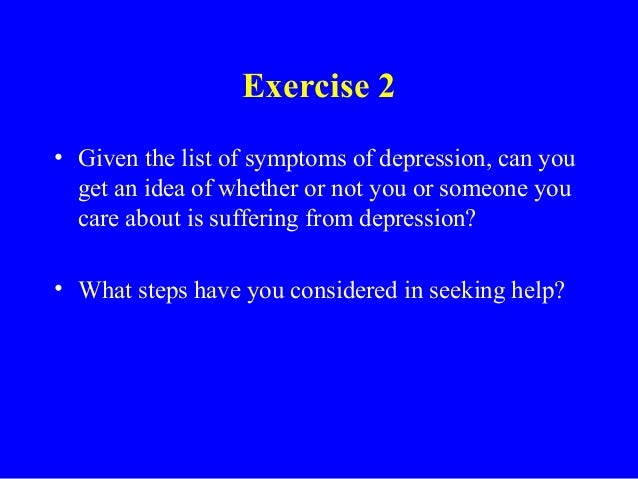 Exercise 2

• Given the list of symptoms of depression, can you get an idea of whether or not you or someone you care about is suffering from depression?

• What steps have you considered in seeking help?